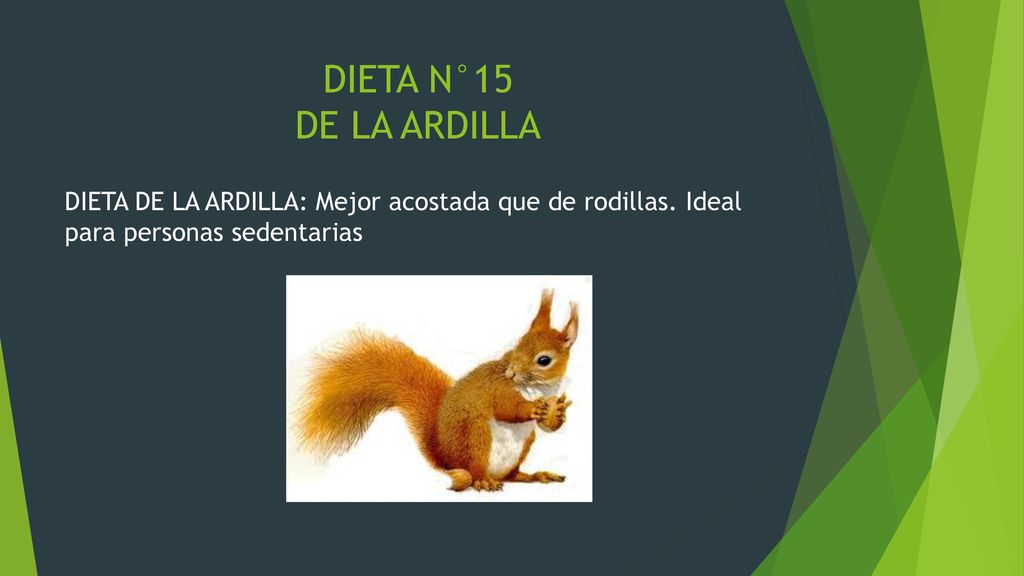 DIETA N°15
DE LA ARDILLA

DIETA DE LA ARDILLA: Mejor acostada que de rodillas. Ideal para personas sedentarias